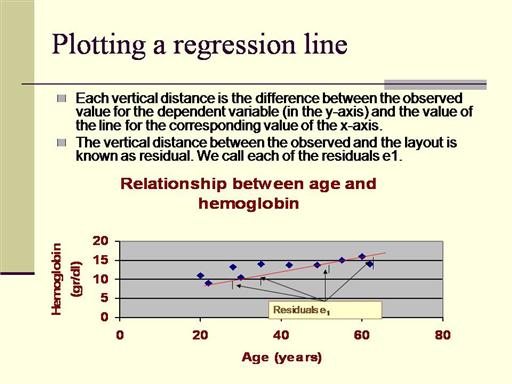 Plotting a regression line

Each vertical distance is the difference between the observed value for the dependent variable (in the y-axis) and the value of the line for the corresponding value of the x-axis.

The vertical distance between the observed and the layout is known as residual. We call each of the residuals e1.

Relationship between age and hemoglobin

Hemoglobin (gr/dl)

20
15
10
5
0

Residuals $e_1$

0 20 40 60 80

Age (years)